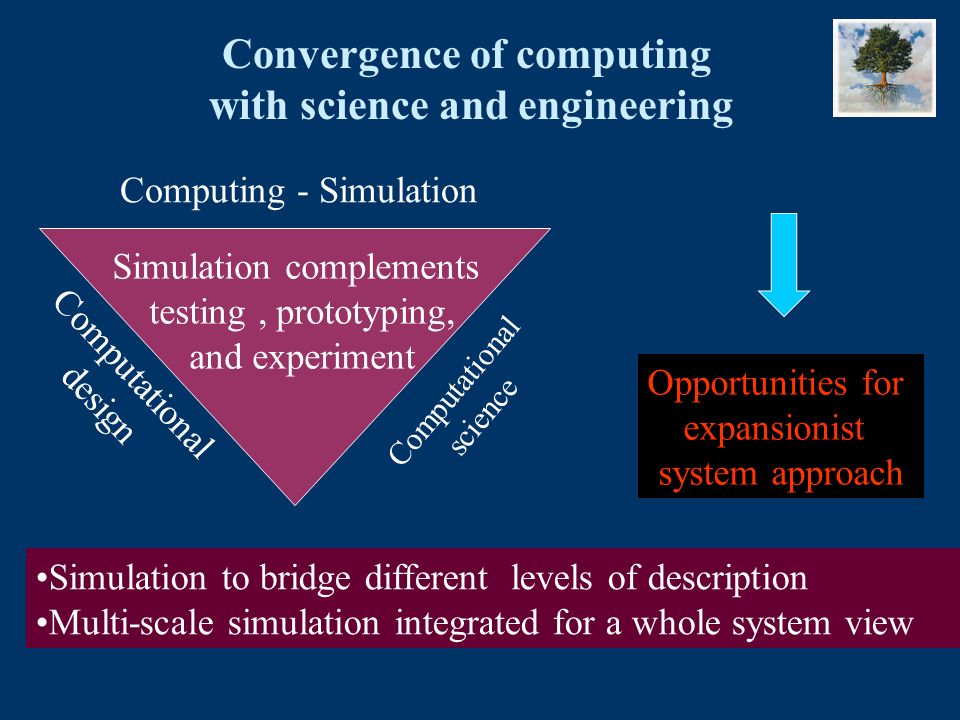 Convergence of computing with science and engineering

Computing - Simulation

Simulation complements testing , prototyping, and experiment

Computational design

Computational science

Opportunities for expansionist system approach

•Simulation to bridge different levels of description
•Multi-scale simulation integrated for a whole system view